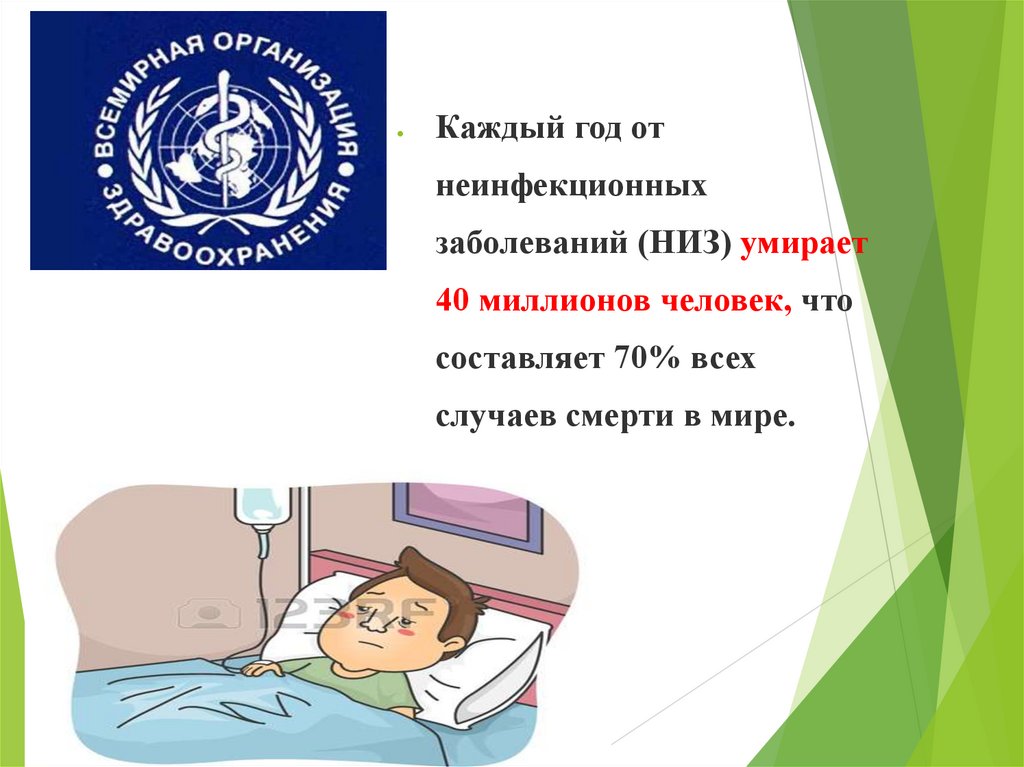 ВСЕМИРНАЯ ОРГАНИЗАЦИЯ ЗДРАВООХРАНЕНИЯ

Каждый год от неинфекционных заболеваний (НИЗ) умирает 40 миллионов человек, что составляет 70% всех случаев смерти в мире.

123RF